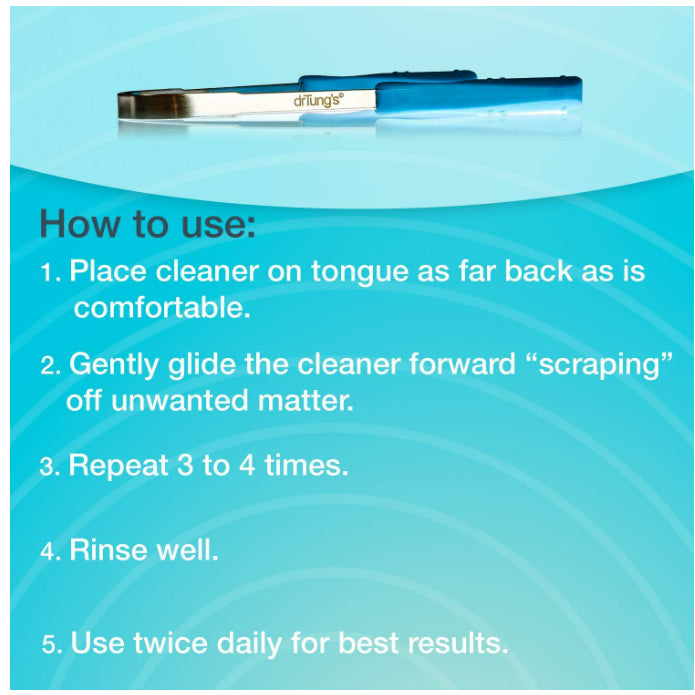 drTung's®

How to use:

1. Place cleaner on tongue as far back as is comfortable.

2. Gently glide the cleaner forward “scraping” off unwanted matter.

3. Repeat 3 to 4 times.

4. Rinse well.

5. Use twice daily for best results.